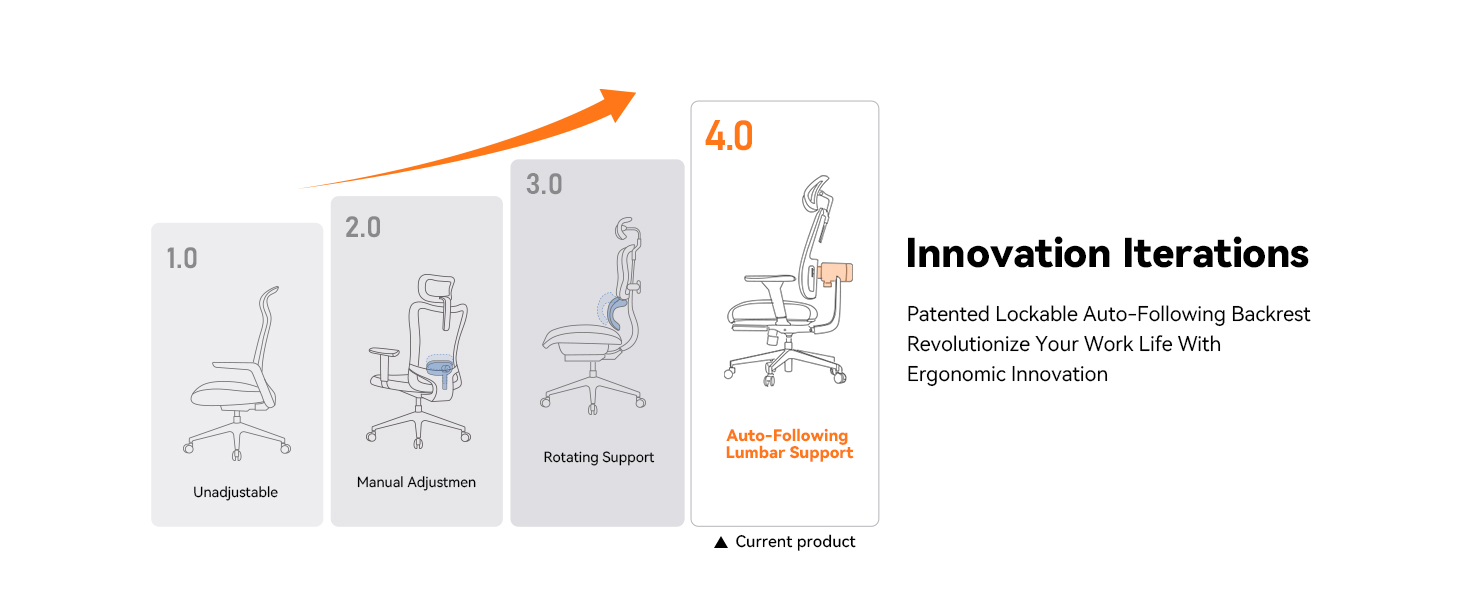 1.0

Unadjustable

2.0

Manual Adjustmen

3.0

Rotating Support

4.0

Auto-Following Lumbar Support

▲ Current product

Innovation Iterations

Patented Lockable Auto-Following Backrest Revolutionize Your Work Life With Ergonomic Innovation